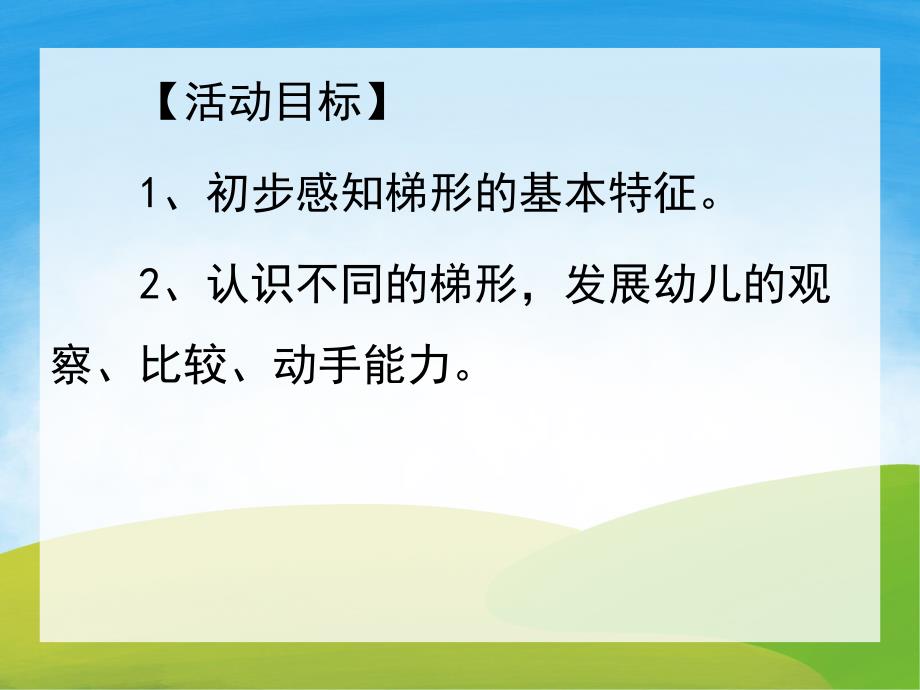 【活动目标】

1、初步感知梯形的基本特征。

2、认识不同的梯形，发展幼儿的观察、比较、动手能力。